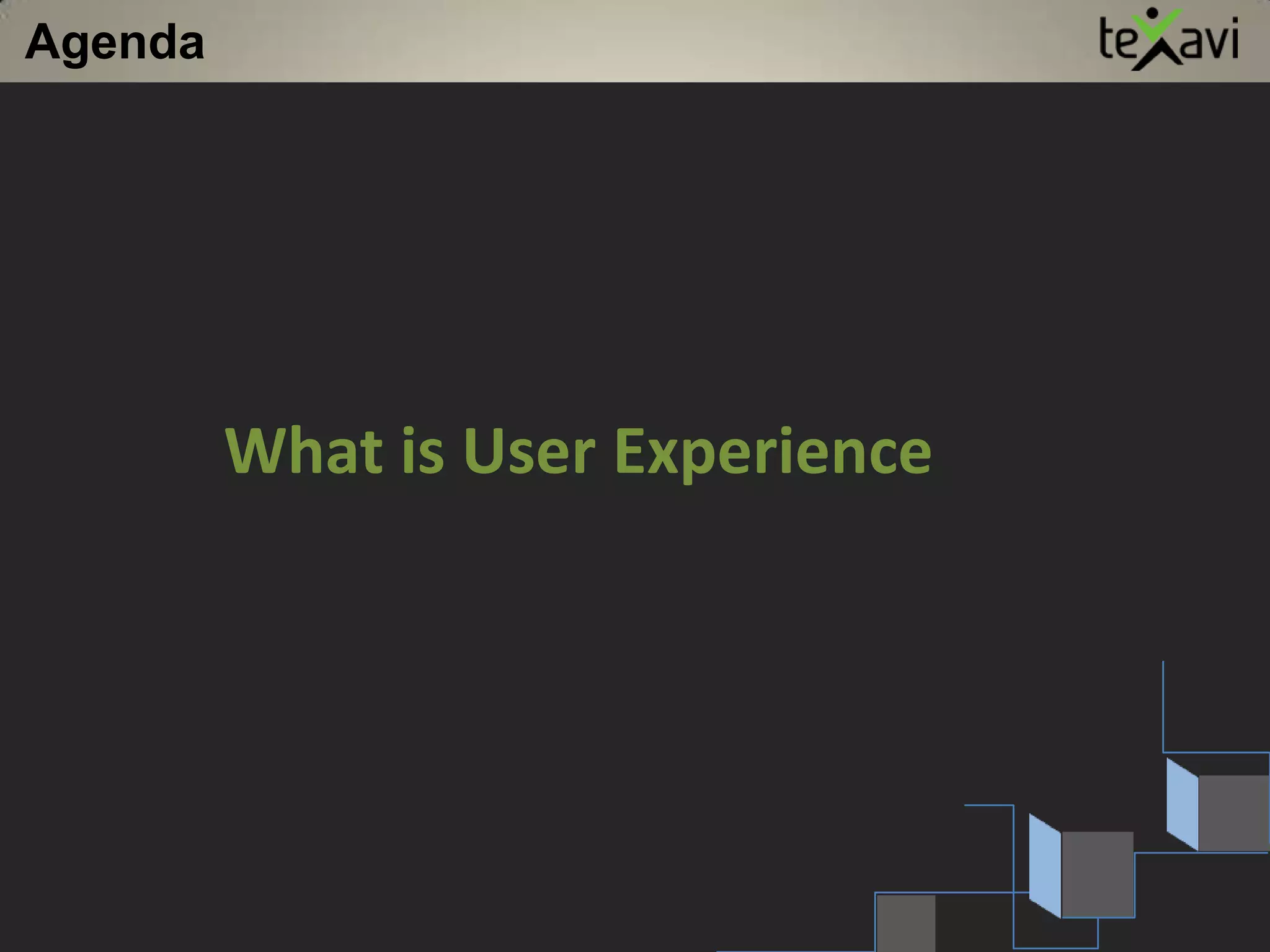 Agenda

texavi

What is User Experience